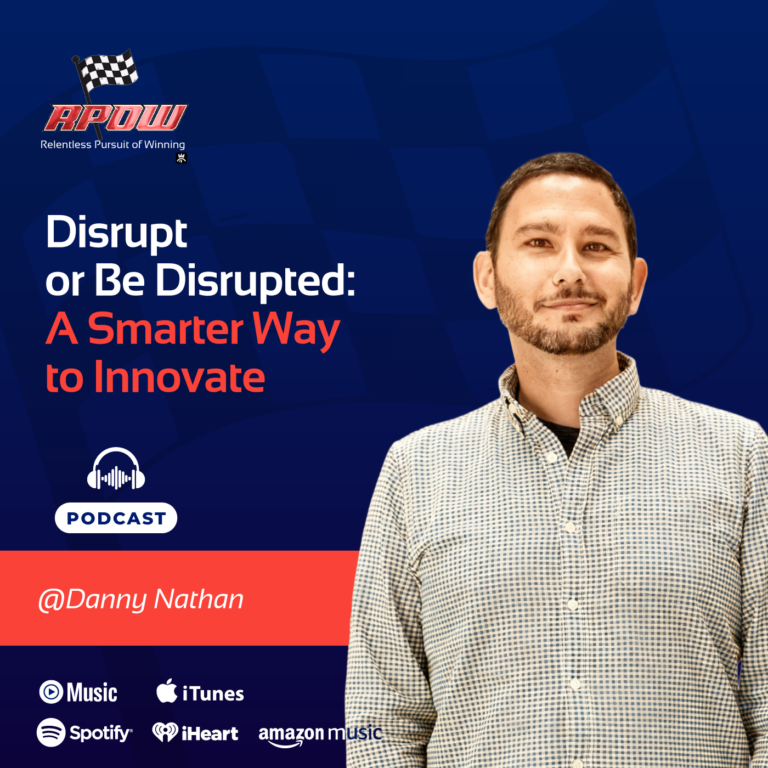 RPOW
Relentless Pursuit of Winning

Disrupt or Be Disrupted: A Smarter Way to Innovate

PODCAST

@Danny Nathan

Music
iTunes
Spotify
iHeart
amazon music